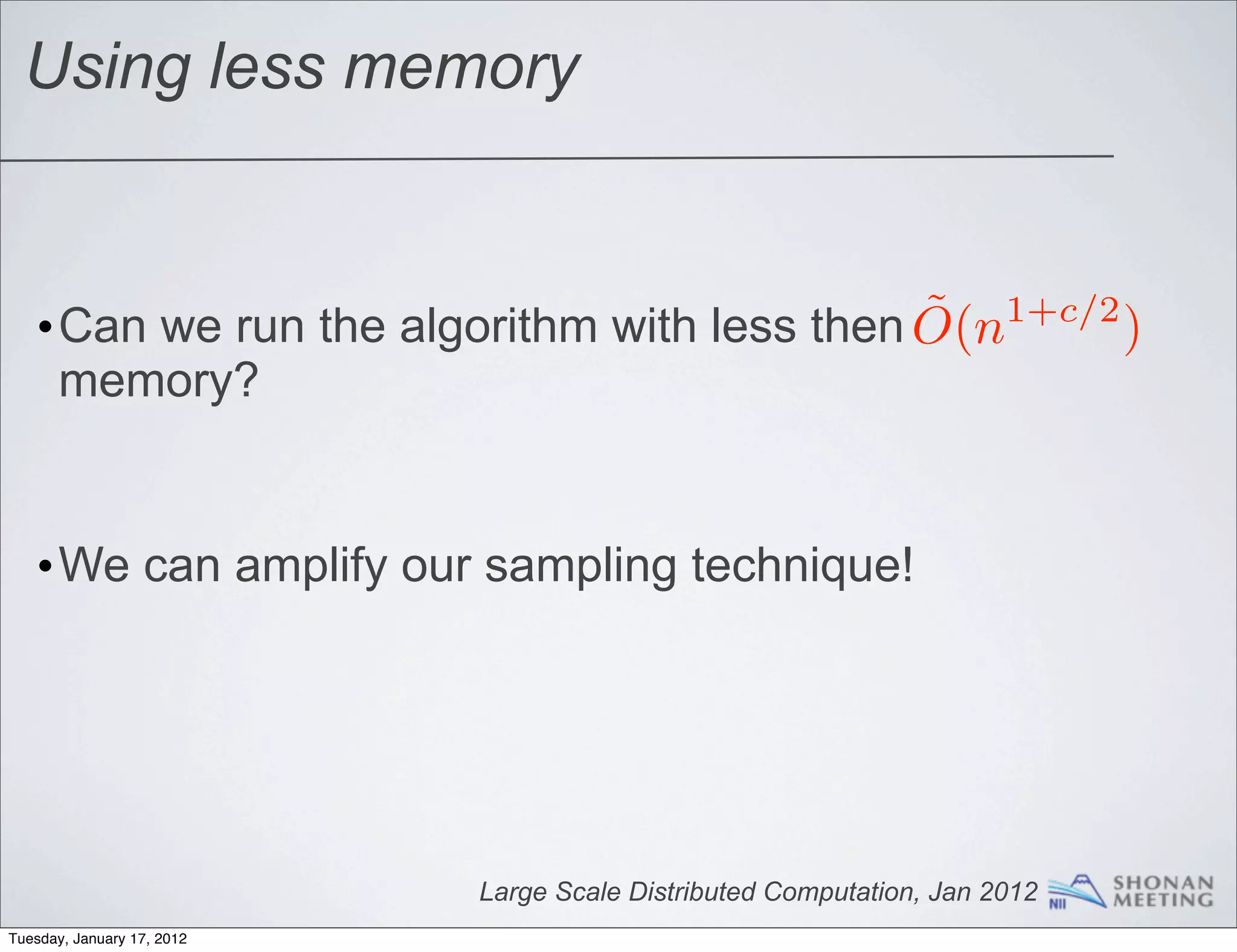 Using less memory

• Can we run the algorithm with less then $\tilde{O}(n^{1+c/2})$ memory?

• We can amplify our sampling technique!

Large Scale Distributed Computation, Jan 2012 NII SHONAN MEETING

Tuesday, January 17, 2012